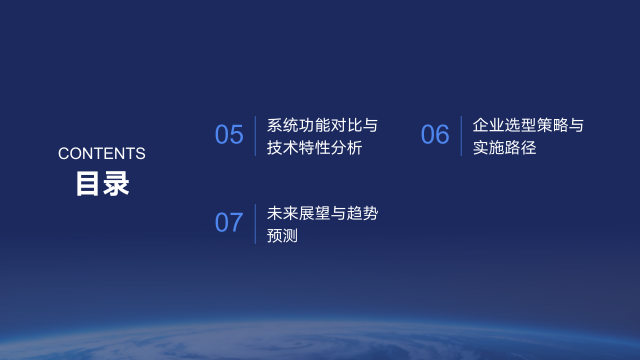 CONTENTS
目录

05
系统功能对比与技术特性分析

06
企业选型策略与实施路径

07
未来展望与趋势预测